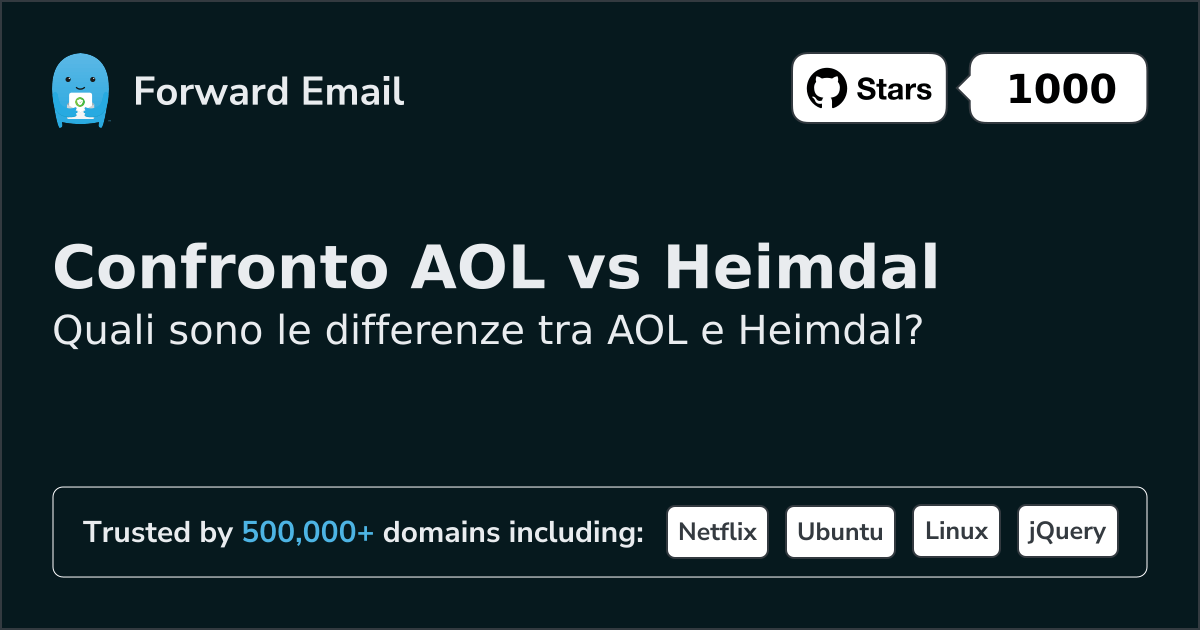 Forward Email

Stars

1000

Confronto AOL vs Heimdal

Quali sono le differenze tra AOL e Heimdal?

Trusted by 500,000+ domains including:

Netflix

Ubuntu

Linux

jQuery